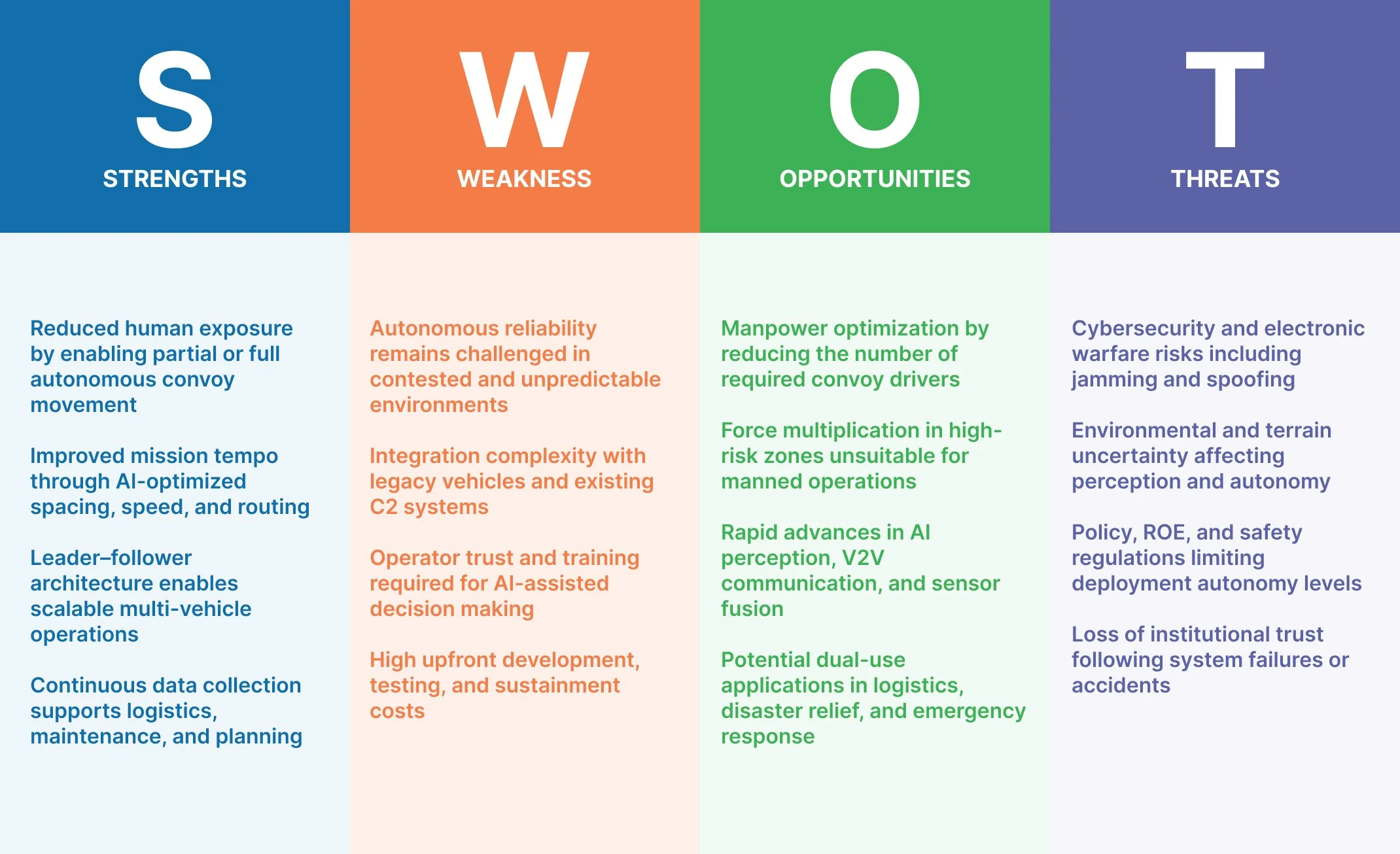 S
STRENGTHS

Reduced human exposure by enabling partial or full autonomous convoy movement

Improved mission tempo through AI-optimized spacing, speed, and routing

Leader–follower architecture enables scalable multi-vehicle operations

Continuous data collection supports logistics, maintenance, and planning

W
WEAKNESS

Autonomous reliability remains challenged in contested and unpredictable environments

Integration complexity with legacy vehicles and existing C2 systems

Operator trust and training required for AI-assisted decision making

High upfront development, testing, and sustainment costs

O
OPPORTUNITIES

Manpower optimization by reducing the number of required convoy drivers

Force multiplication in high-risk zones unsuitable for manned operations

Rapid advances in AI perception, V2V communication, and sensor fusion

Potential dual-use applications in logistics, disaster relief, and emergency response

T
THREATS

Cybersecurity and electronic warfare risks including jamming and spoofing

Environmental and terrain uncertainty affecting perception and autonomy

Policy, ROE, and safety regulations limiting deployment autonomy levels

Loss of institutional trust following system failures or accidents